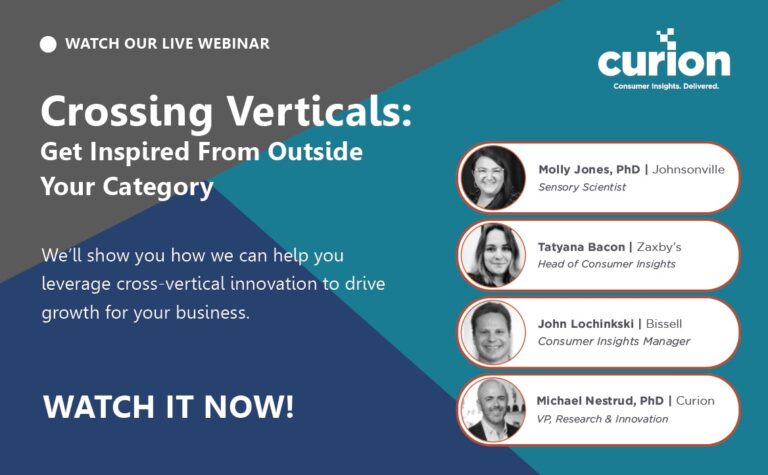 WATCH OUR LIVE WEBINAR

curion
Consumer Insights. Delivered.

Crossing Verticals:
Get Inspired From Outside Your Category

We'll show you how we can help you leverage cross-vertical innovation to drive growth for your business.

WATCH IT NOW!

Molly Jones, PhD | Johnsonville
Sensory Scientist

Tatyana Bacon | Zaxby's
Head of Consumer Insights

John Lochinkski | Bissell
Consumer Insights Manager

Michael Nestrud, PhD | Curion
VP, Research & Innovation